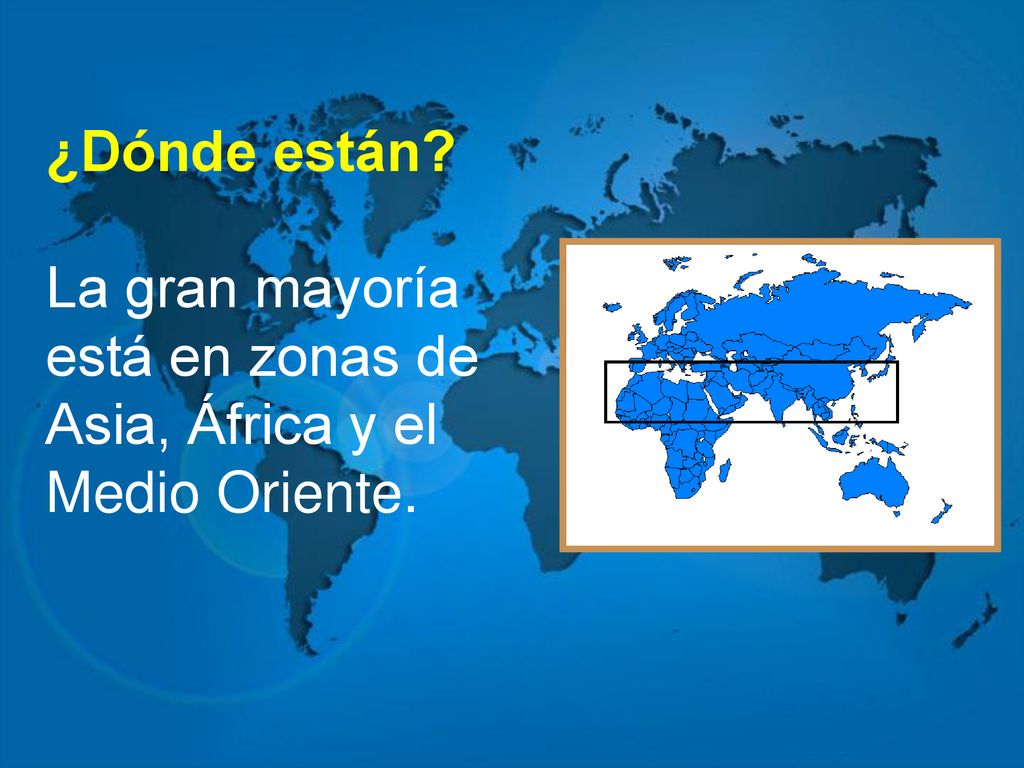 ¿Dónde están?

La gran mayoría está en zonas de Asia, África y el Medio Oriente.